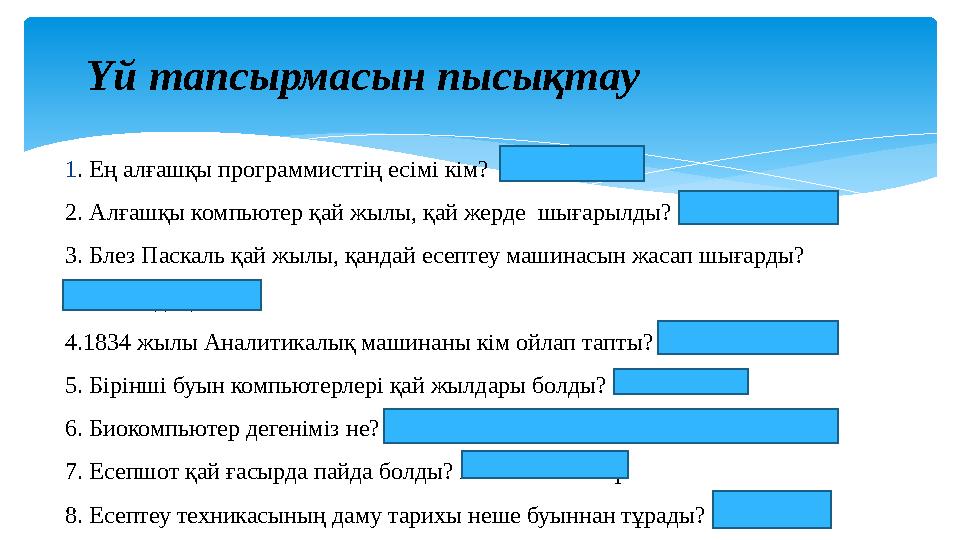 Үй тапсырмасын пысықтау

1. Ең алғашқы программисттің есімі кім?

2. Алғашқы компьютер қай жылы, қай жерде шығарылды?

3. Блез Паскаль қай жылы, қандай есептеу машинасын жасап шығарды?

4.1834 жылы Аналитикалық машинаны кім ойлап тапты?

5. Бірінші буын компьютерлері қай жылдары болды?

6. Биокомпьютер дегеніміз не?

7. Есепшот қай ғасырда пайда болды?

8. Есептеу техникасының даму тарихы неше буыннан тұрады?